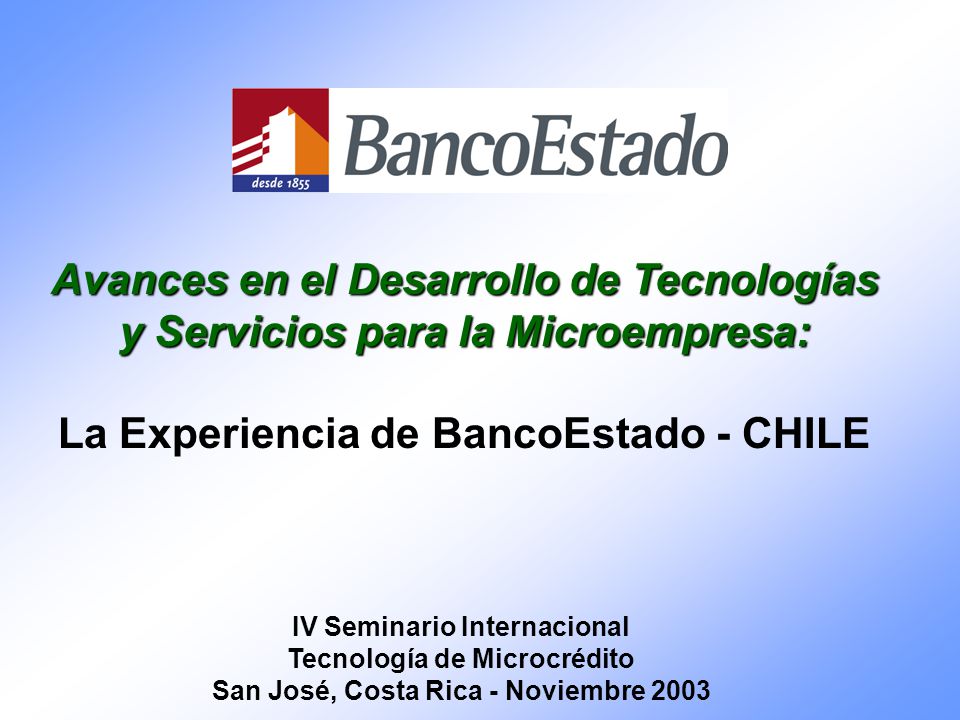 desde 1855
BancoEstado

Avances en el Desarrollo de Tecnologías y Servicios para la Microempresa:

La Experiencia de BancoEstado - CHILE

IV Seminario Internacional
Tecnología de Microcrédito
San José, Costa Rica - Noviembre 2003